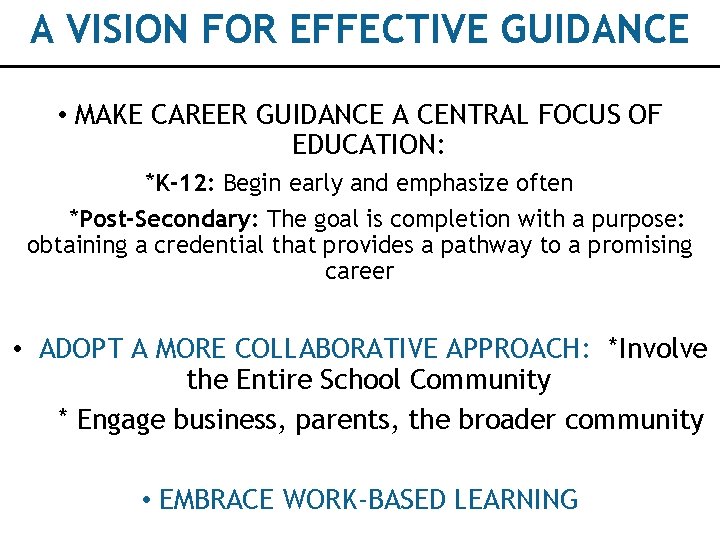 A VISION FOR EFFECTIVE GUIDANCE

• MAKE CAREER GUIDANCE A CENTRAL FOCUS OF EDUCATION:

*K-12: Begin early and emphasize often

*Post-Secondary: The goal is completion with a purpose: obtaining a credential that provides a pathway to a promising career

• ADOPT A MORE COLLABORATIVE APPROACH: *Involve the Entire School Community

* Engage business, parents, the broader community

• EMBRACE WORK-BASED LEARNING